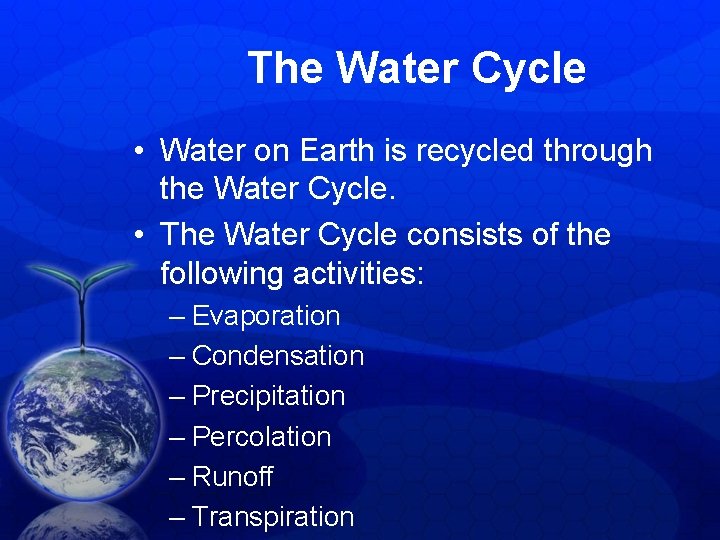 The Water Cycle

• Water on Earth is recycled through the Water Cycle.
• The Water Cycle consists of the following activities:
– Evaporation
– Condensation
– Precipitation
– Percolation
– Runoff
– Transpiration